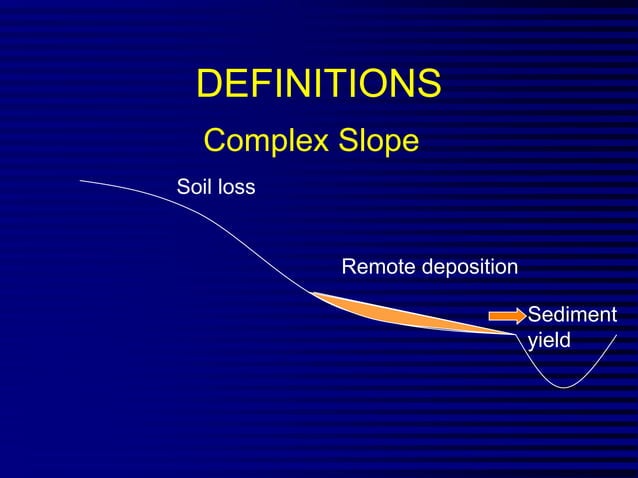 DEFINITIONS

Complex Slope

Soil loss

Remote deposition

Sediment yield